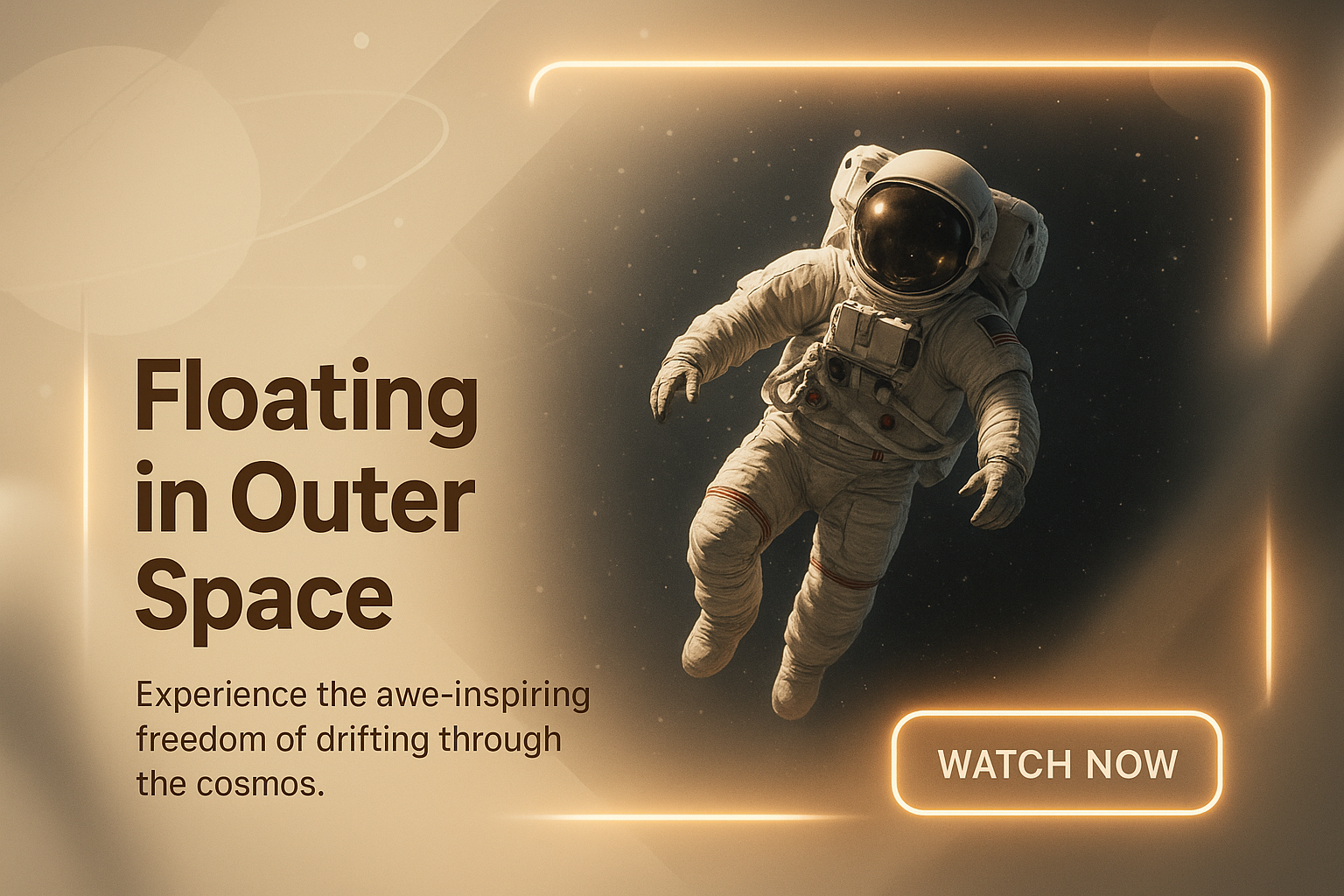 Floating in Outer Space

Experience the awe-inspiring freedom of drifting through the cosmos.

WATCH NOW